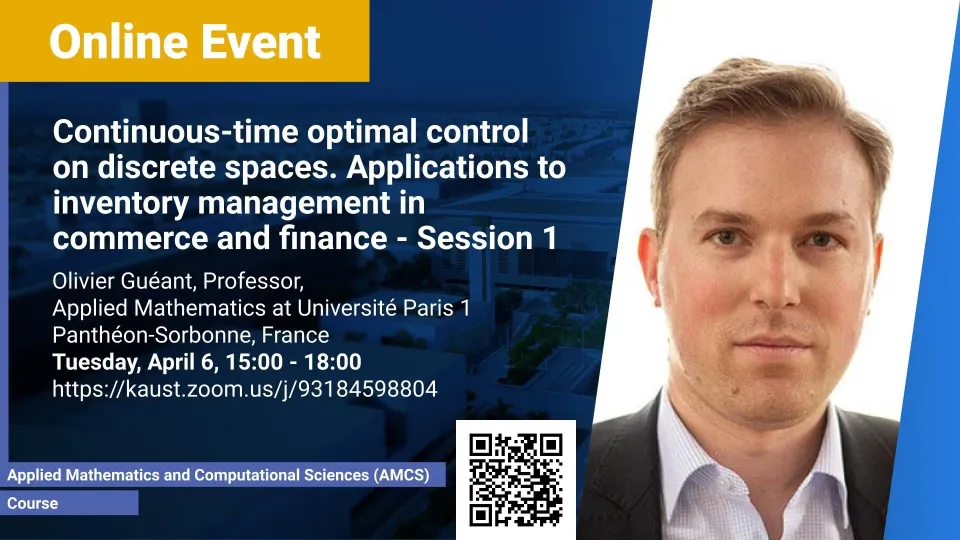 Online Event

Continuous-time optimal control on discrete spaces. Applications to inventory management in commerce and finance - Session 1

Olivier Guéant, Professor, Applied Mathematics at Université Paris 1 Panthéon-Sorbonne, France
Tuesday, April 6, 15:00 - 18:00
https://kaust.zoom.us/j/93184598804

Applied Mathematics and Computational Sciences (AMCS)
Course